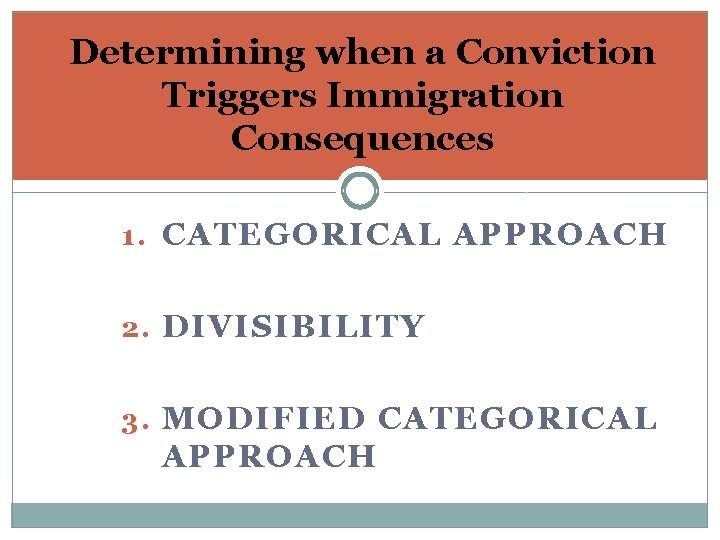 Determining when a Conviction Triggers Immigration Consequences

1. CATEGORICAL APPROACH

2. DIVISIBILITY

3. MODIFIED CATEGORICAL APPROACH